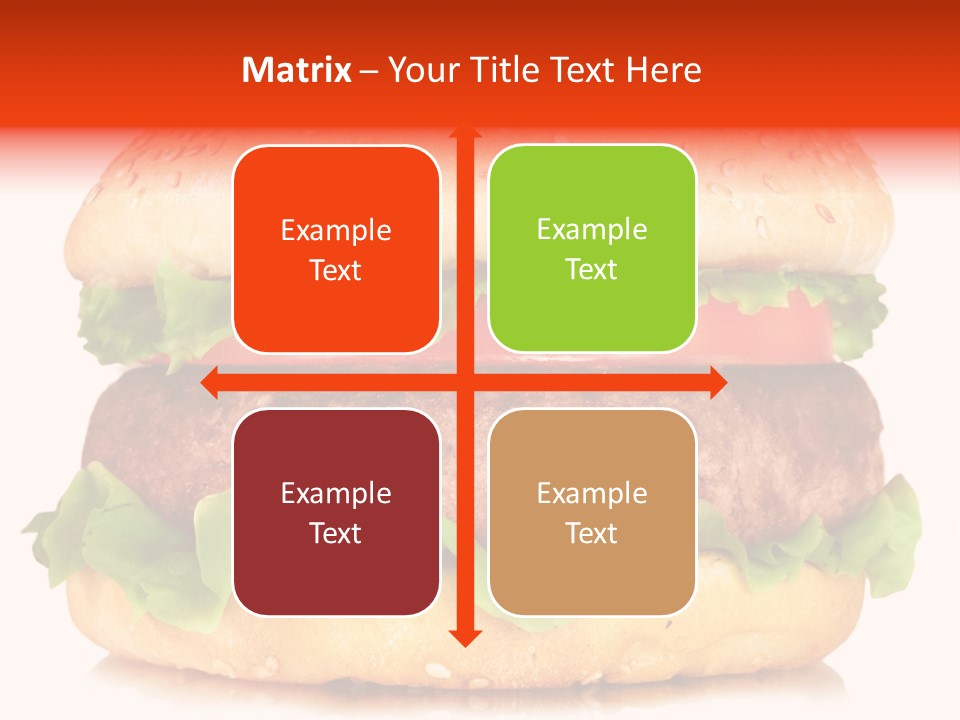 Matrix – Your Title Text Here

Example Text

Example Text

Example Text

Example Text